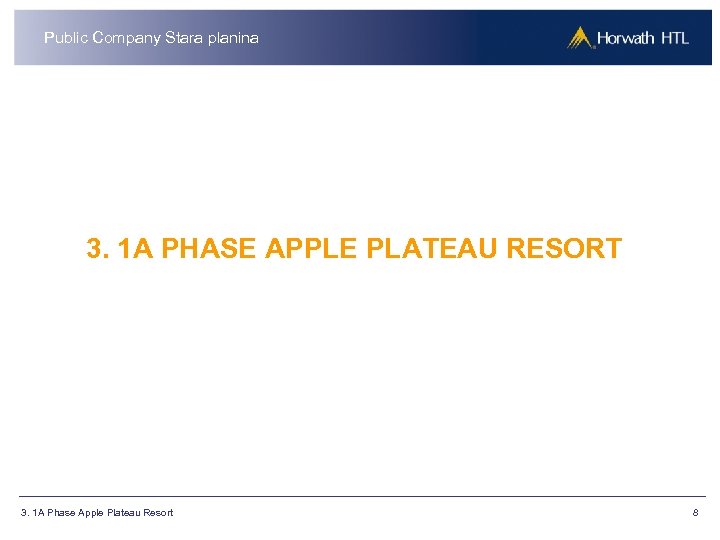 Public Company Stara planina

Horwath HTL

3. 1A PHASE APPLE PLATEAU RESORT

3. 1A Phase Apple Plateau Resort

8